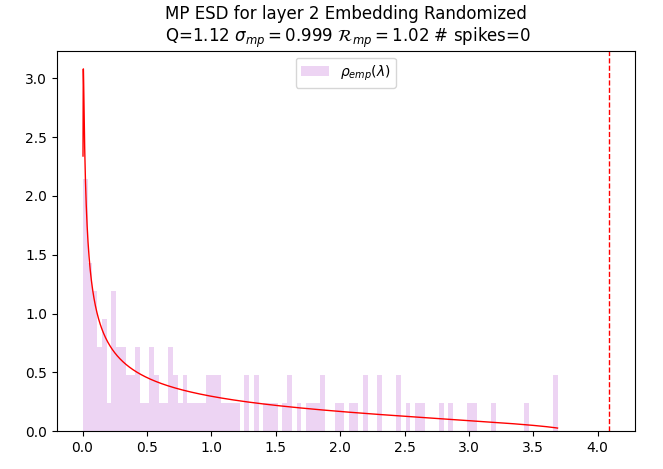 MP ESD for layer 2 Embedding Randomized
Q=1.12 $\sigma_{mp} = 0.999$ $\mathcal{R}_{mp} = 1.02$ # spikes=0

$\rho_{emp}(\lambda)$

3.0
2.5
2.0
1.5
1.0
0.5
0.0

0.0
0.5
1.0
1.5
2.0
2.5
3.0
3.5
4.0